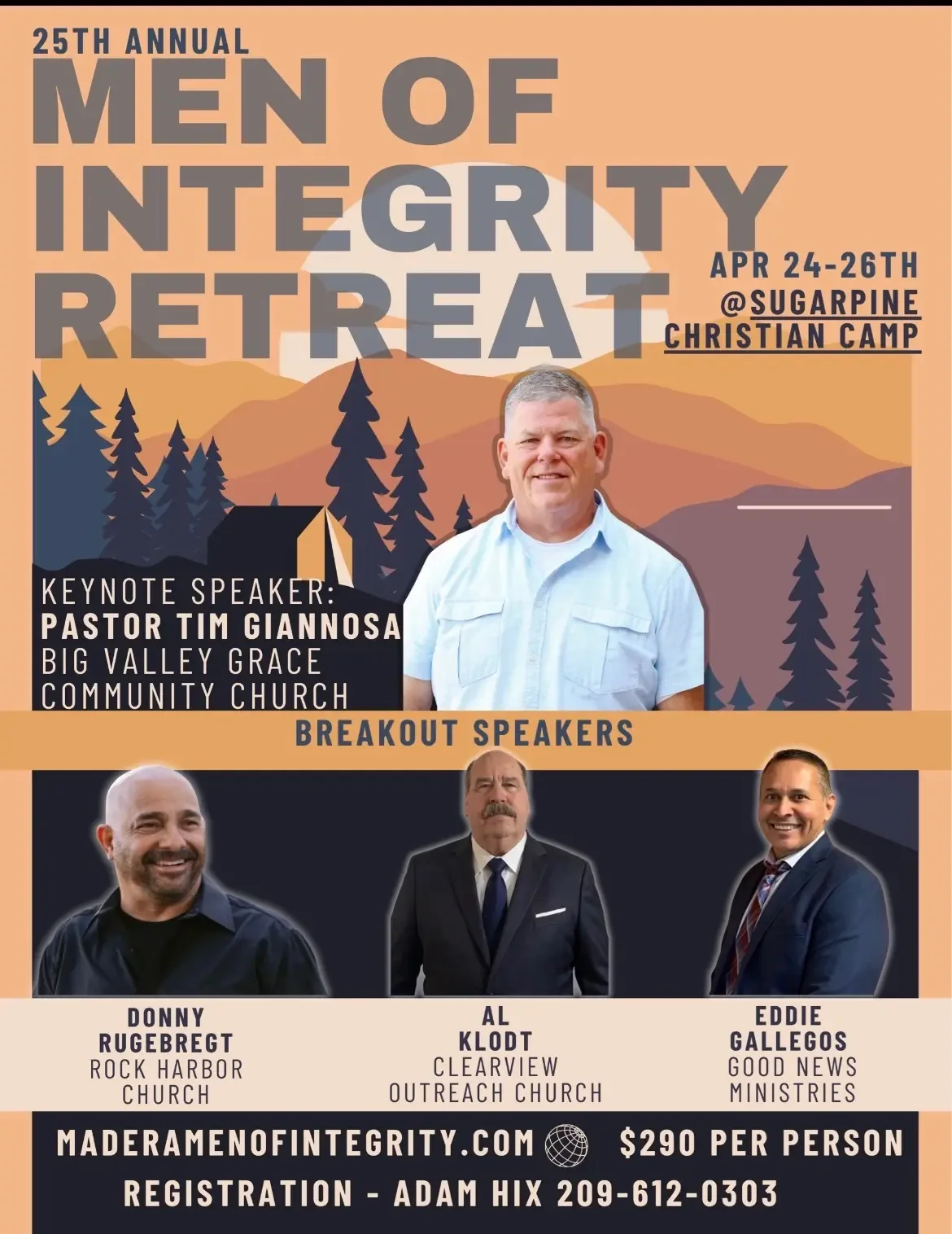 25TH ANNUAL
MEN OF INTEGRITY RETREAT

APR 24-26TH
@SUGARPINE CHRISTIAN CAMP

KEYNOTE SPEAKER:
PASTOR TIM GIANNOSA
BIG VALLEY GRACE COMMUNITY CHURCH

BREAKOUT SPEAKERS

DONNY RUGEBREGT
ROCK HARBOR CHURCH

AL KLODT
CLEARVIEW OUTREACH CHURCH

EDDIE GALLEGOS
GOOD NEWS MINISTRIES

MADERAMENOFINTEGRITY.COM $290 PER PERSON
REGISTRATION - ADAM HIX 209-612-0303